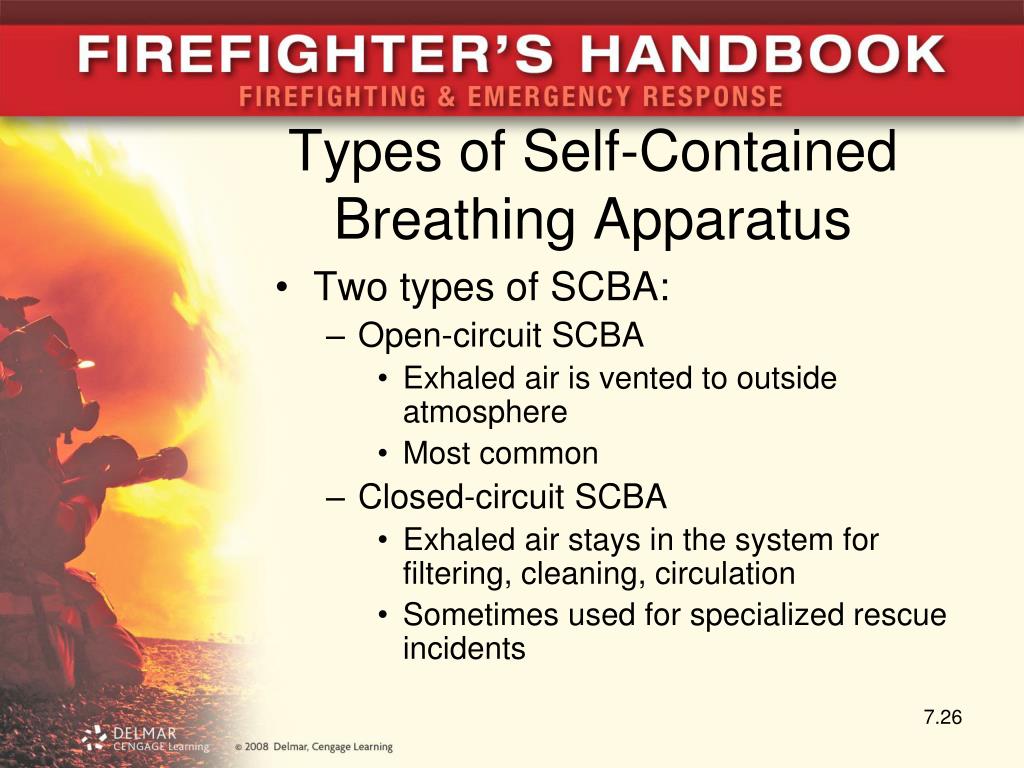 FIREFIGHTER'S HANDBOOK
FIREFIGHTING & EMERGENCY RESPONSE

Types of Self-Contained Breathing Apparatus

• Two types of SCBA:
– Open-circuit SCBA
• Exhaled air is vented to outside atmosphere
• Most common
– Closed-circuit SCBA
• Exhaled air stays in the system for filtering, cleaning, circulation
• Sometimes used for specialized rescue incidents

7.26

DELMAR CENGAGE Learning © 2008 Delmar, Cengage Learning